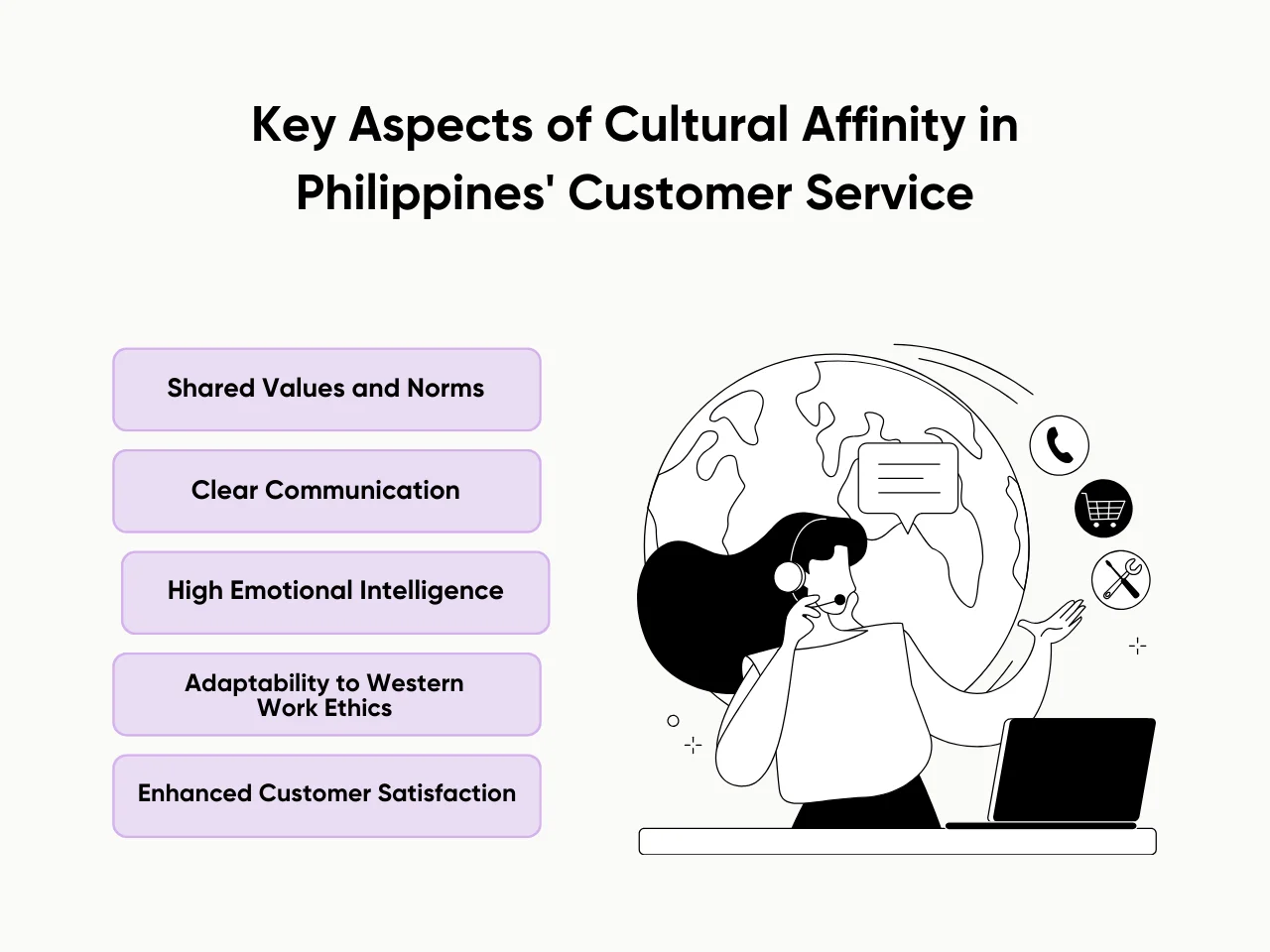 Key Aspects of Cultural Affinity in Philippines' Customer Service

Shared Values and Norms

Clear Communication

High Emotional Intelligence

Adaptability to Western Work Ethics

Enhanced Customer Satisfaction